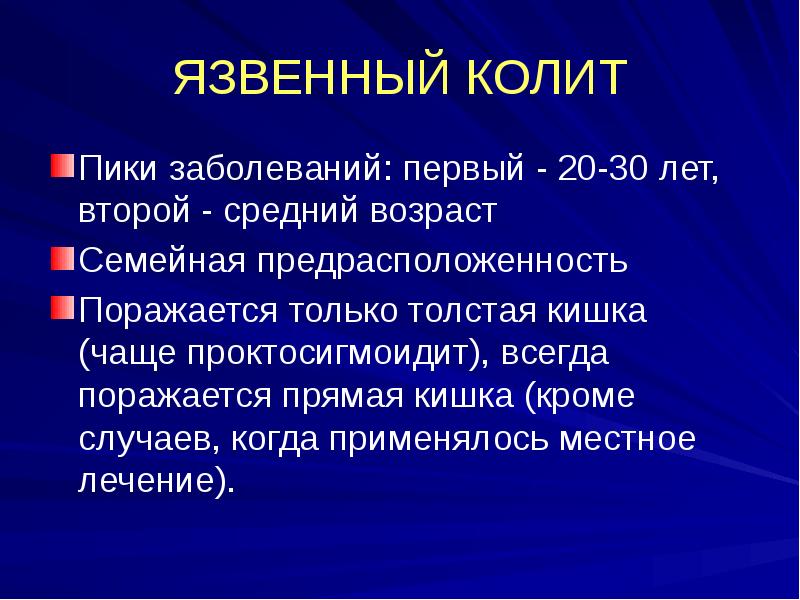 ЯЗВЕННЫЙ КОЛИТ

Пики заболеваний: первый - 20-30 лет, второй - средний возраст

Семейная предрасположенность

Поражается только толстая кишка (чаще проктосигмоидит), всегда поражается прямая кишка (кроме случаев, когда применялось местное лечение).